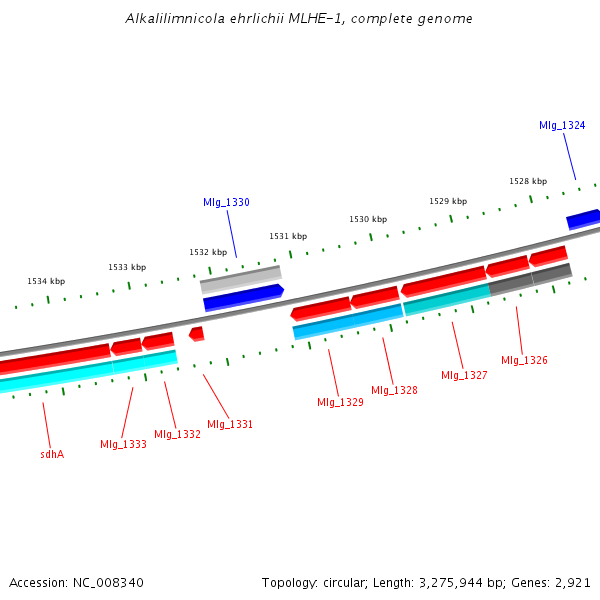 Alkalilimnicola ehrlichii MLHE-1, complete genome

Mlg_1324

1528 kbp

1529 kbp

Mlg_1330

1530 kbp

1531 kbp

1532 kbp

1533 kbp

1534 kbp

Mlg_1326

Mlg_1327

Mlg_1328

Mlg_1329

Mlg_1331

Mlg_1332

Mlg_1333

sdhA

Accession: NC_008340

Topology: circular; Length: 3,275,944 bp; Genes: 2,921